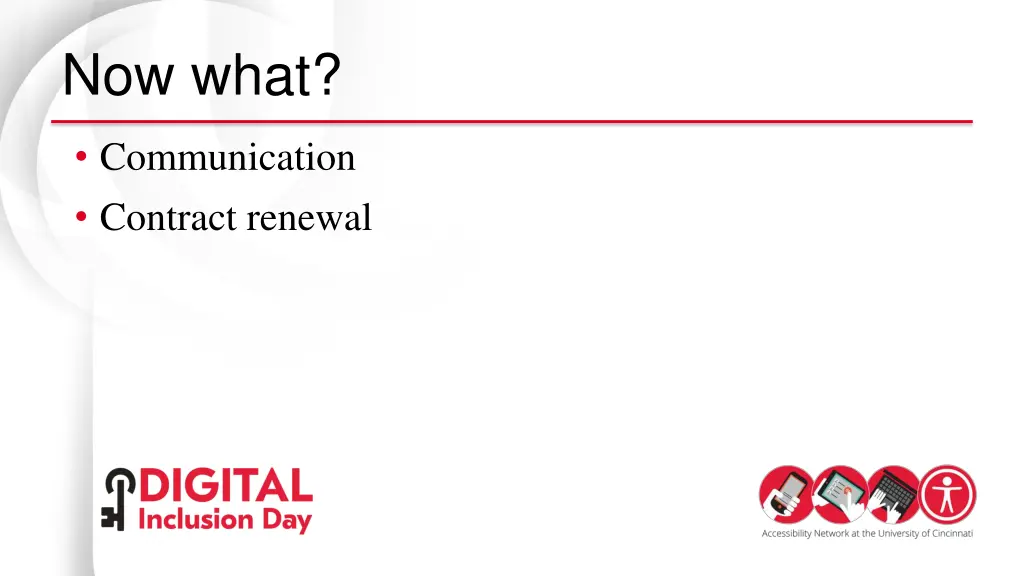 Now what?

• Communication
• Contract renewal

DIGITAL
Inclusion Day

Accessibility Network at the University of Cincinnati